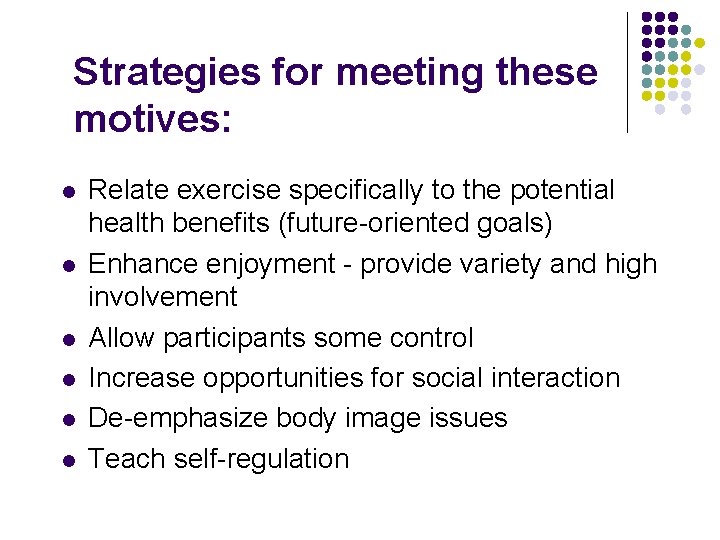 Strategies for meeting these motives:

- Relate exercise specifically to the potential health benefits (future-oriented goals)
- Enhance enjoyment - provide variety and high involvement
- Allow participants some control
- Increase opportunities for social interaction
- De-emphasize body image issues
- Teach self-regulation